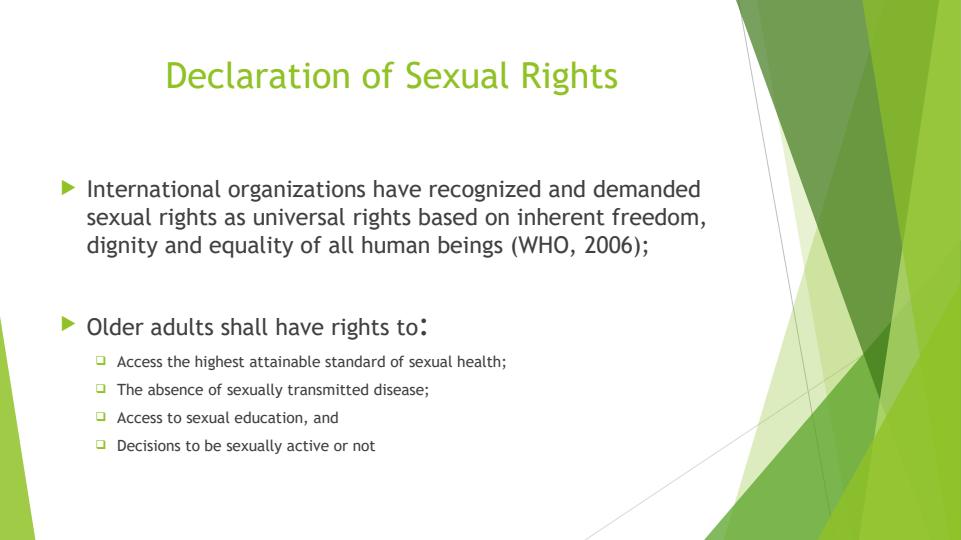 Declaration of Sexual Rights

International organizations have recognized and demanded sexual rights as universal rights based on inherent freedom, dignity and equality of all human beings (WHO, 2006);

Older adults shall have rights to:

Access the highest attainable standard of sexual health;

The absence of sexually transmitted disease;

Access to sexual education, and

Decisions to be sexually active or not